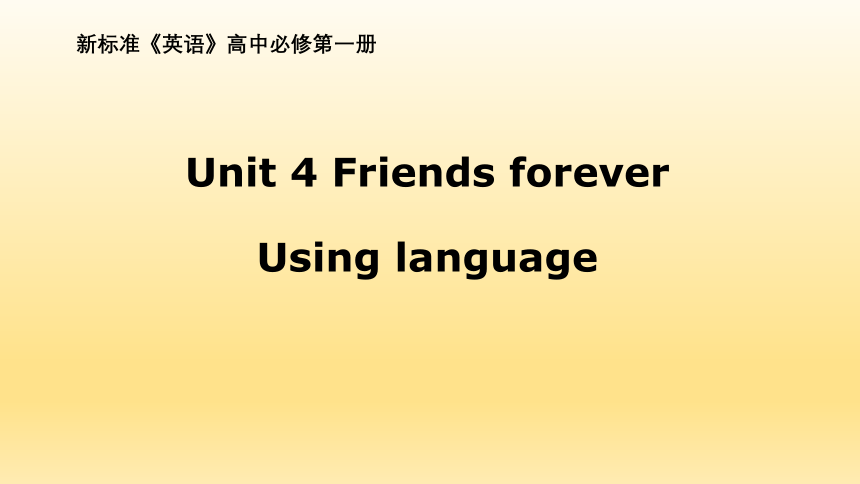 新标准《英语》高中必修第一册

Unit 4 Friends forever

Using language